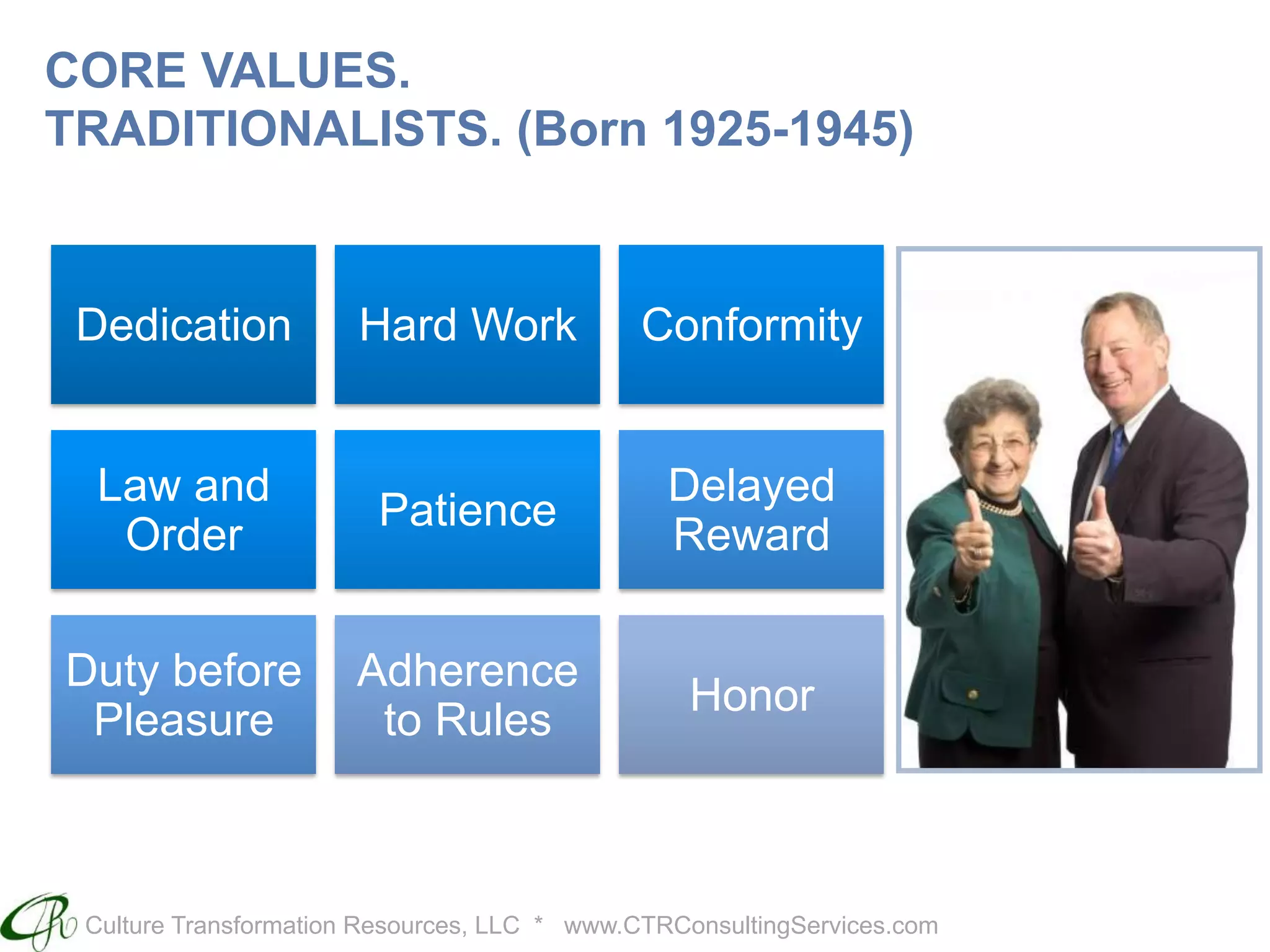 CORE VALUES.
TRADITIONALISTS. (Born 1925-1945)

Dedication

Hard Work

Conformity

Law and Order

Patience

Delayed Reward

Duty before Pleasure

Adherence to Rules

Honor

CTR Culture Transformation Resources, LLC * www.CTRConsultingServices.com